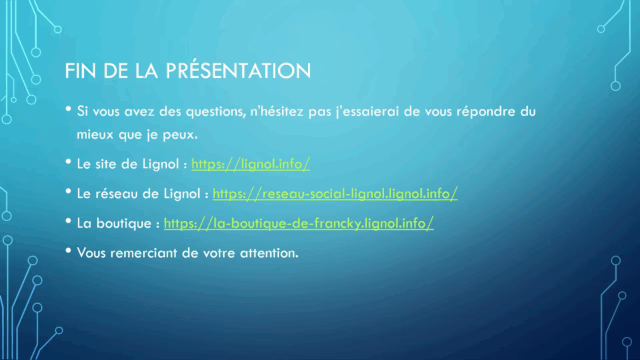 FIN DE LA PRÉSENTATION

• Si vous avez des questions, n'hésitez pas j'essaierai de vous répondre du mieux que je peux.

• Le site de Lignol : https://lignol.info/

• Le réseau de Lignol : https://reseau-social-lignol.lignol.info/

• La boutique : https://la-boutique-de-francky.lignol.info/

• Vous remerciant de votre attention.